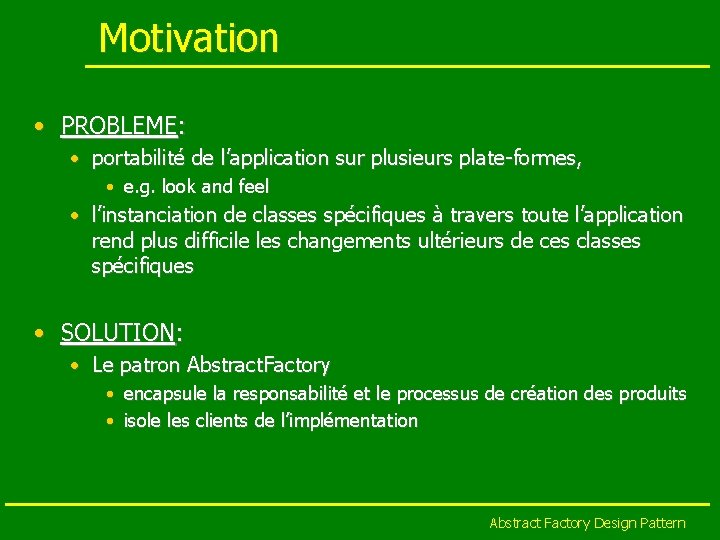 Motivation

• PROBLEME:
  • portabilité de l'application sur plusieurs plate-formes,
    • e.g. look and feel
  • l'instanciation de classes spécifiques à travers toute l'application rend plus difficile les changements ultérieurs de ces classes spécifiques

• SOLUTION:
  • Le patron AbstractFactory
    • encapsule la responsabilité et le processus de création des produits
    • isole les clients de l'implémentation

Abstract Factory Design Pattern